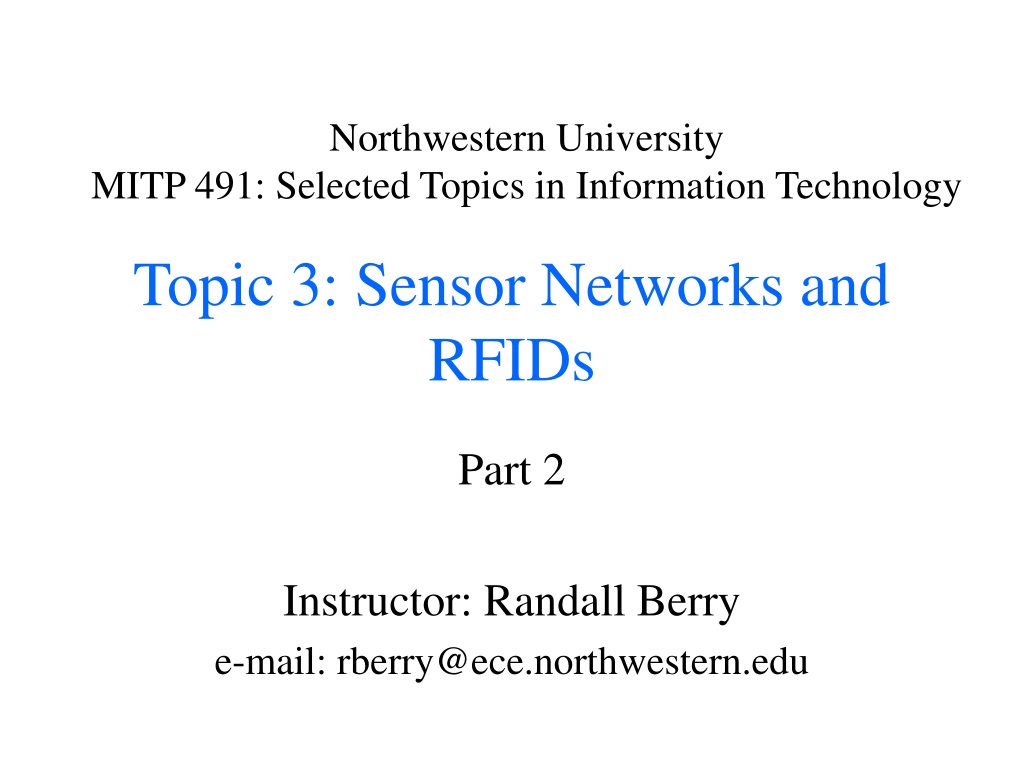 Northwestern University
MITP 491: Selected Topics in Information Technology

Topic 3: Sensor Networks and RFIDs

Part 2

Instructor: Randall Berry
e-mail: rberry@ece.northwestern.edu